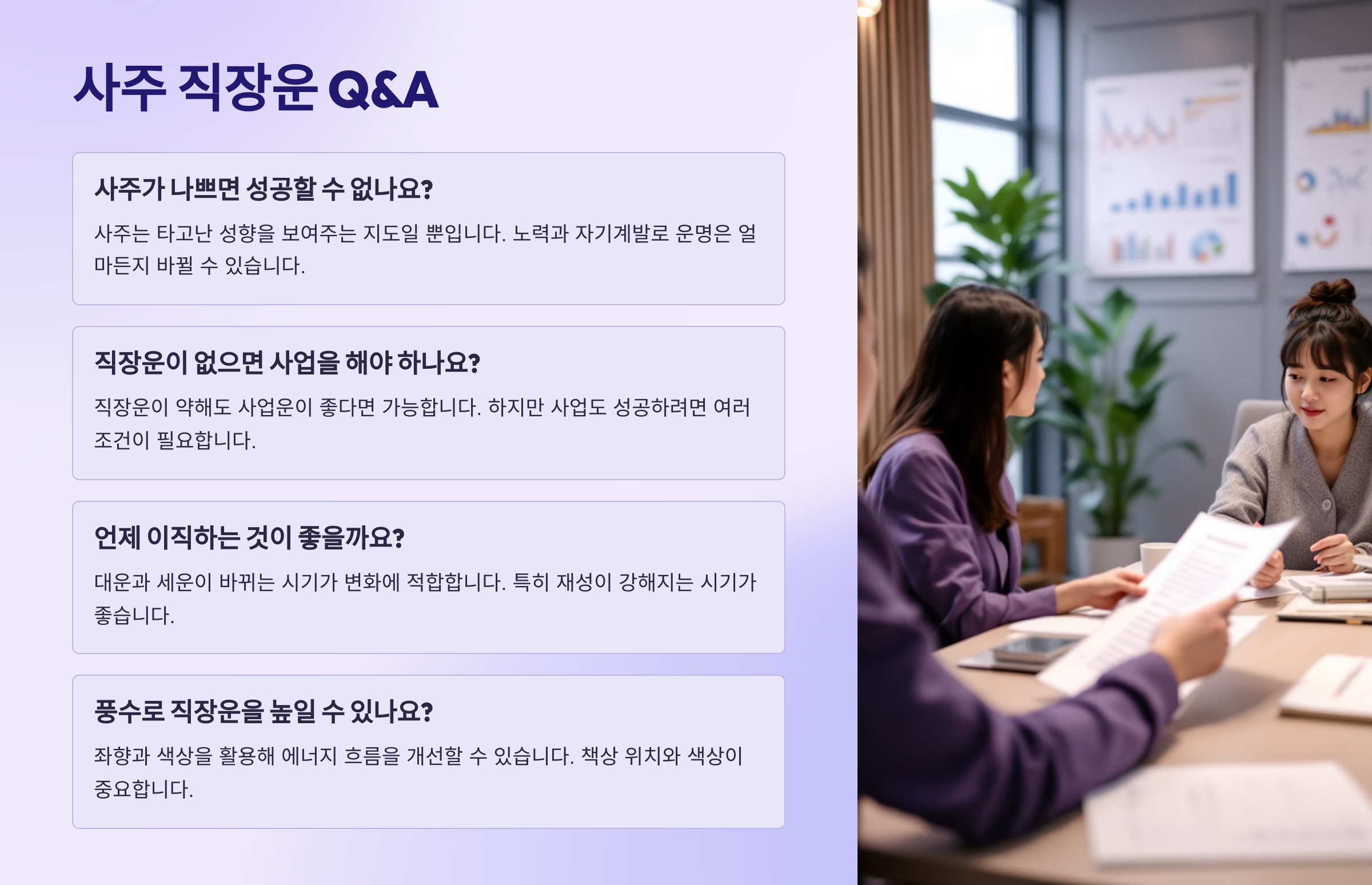 사주 직장운 Q&A

사주가 나쁘면 성공할 수 없나요?

사주는 타고난 성향을 보여주는 지도일 뿐입니다. 노력과 자기계발로 운명은 얼마든지 바뀔 수 있습니다.

직장운이 없으면 사업을 해야 하나요?

직장운이 약해도 사업운이 좋다면 가능합니다. 하지만 사업도 성공하려면 여러 조건이 필요합니다.

언제 이직하는 것이 좋을까요?

대운과 세운이 바뀌는 시기가 변화에 적합합니다. 특히 재성이 강해지는 시기가 좋습니다.

풍수로 직장운을 높일 수 있나요?

좌향과 색상을 활용해 에너지 흐름을 개선할 수 있습니다. 책상 위치와 색상이 중요합니다.